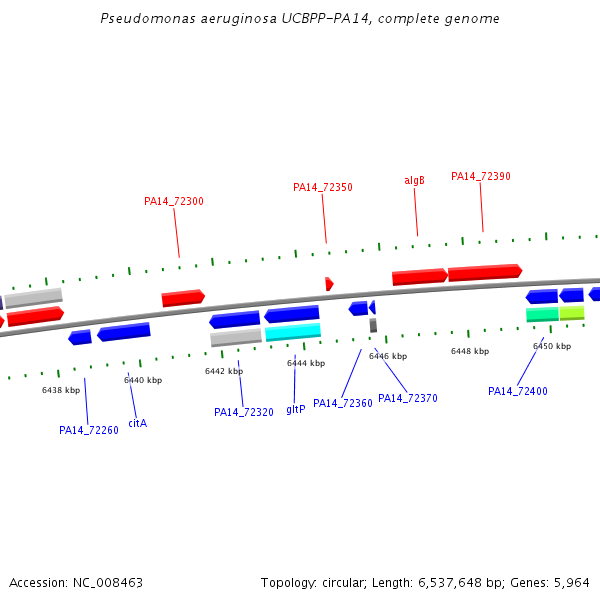 Pseudomonas aeruginosa UCBPP-PA14, complete genome

PA14_72300

PA14_72350

algB

PA14_72390

6438 kbp

6440 kbp

6442 kbp

6444 kbp

6446 kbp

6448 kbp

6450 kbp

PA14_72260

citA

PA14_72320

gltP

PA14_72360

PA14_72370

PA14_72400

Accession: NC_008463

Topology: circular; Length: 6,537,648 bp; Genes: 5,964